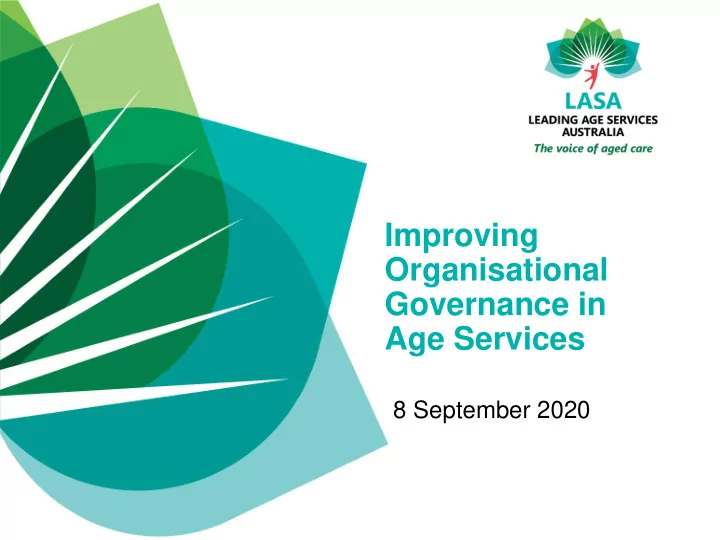 LASA
LEADING AGE SERVICES AUSTRALIA
The voice of aged care

Improving Organisational Governance in Age Services

8 September 2020